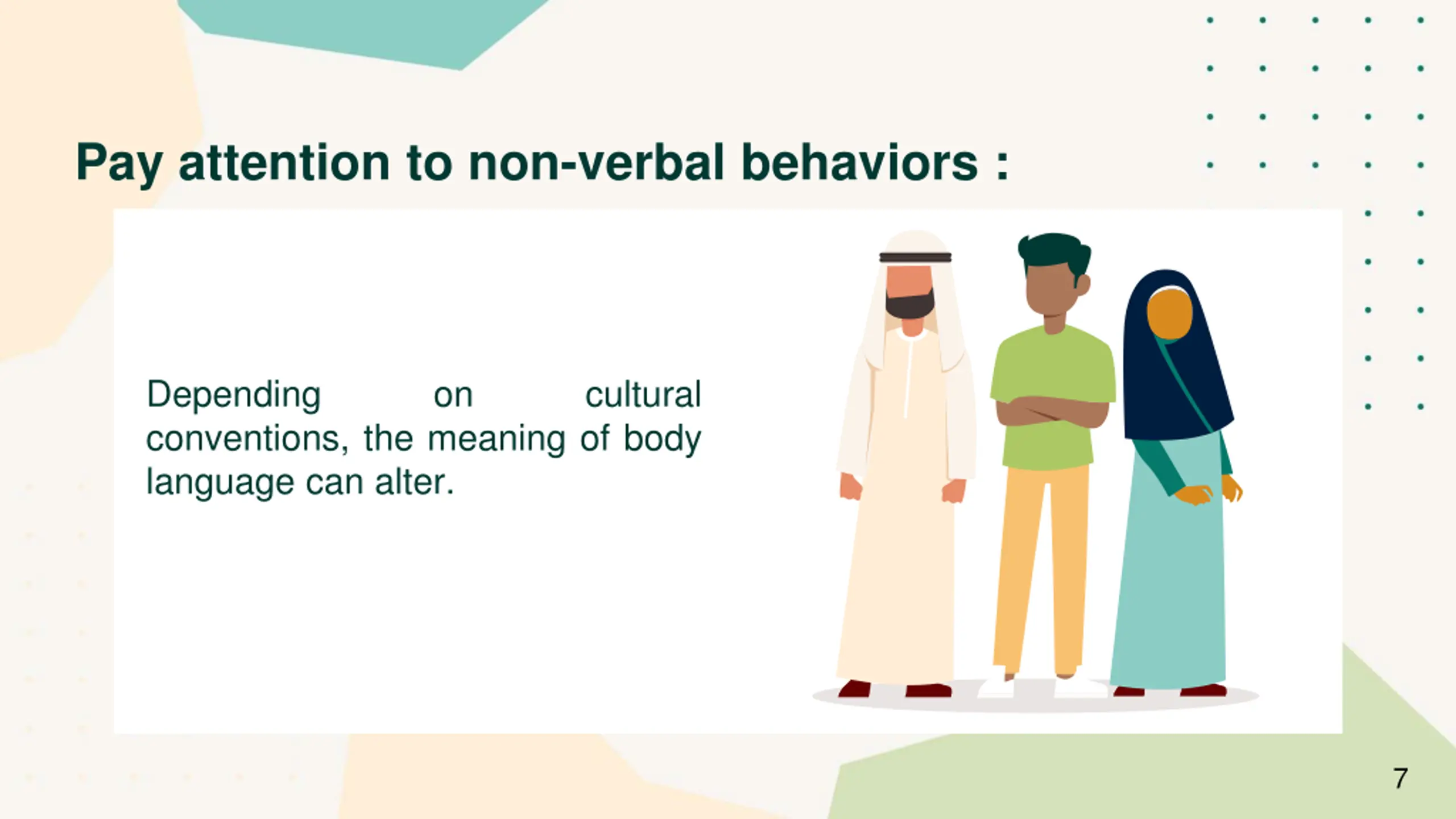 Pay attention to non-verbal behaviors :

Depending on cultural conventions, the meaning of body language can alter.

7